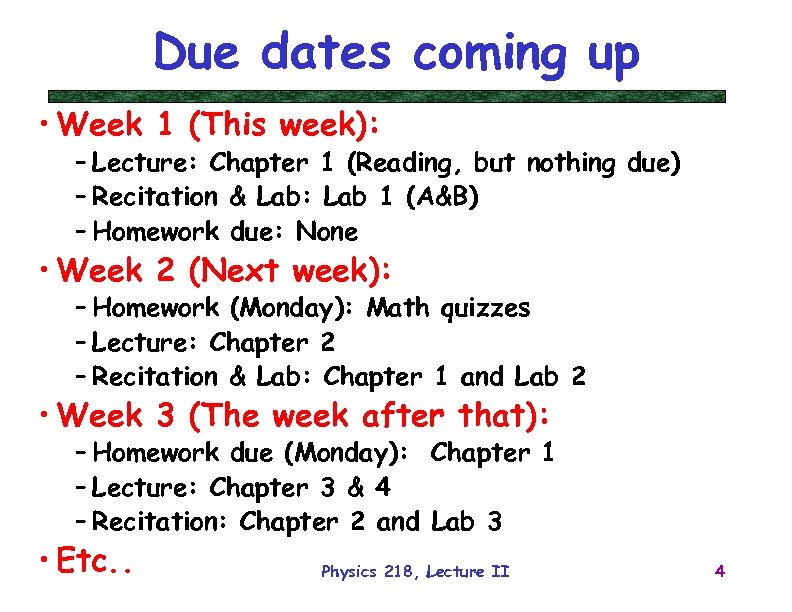 Due dates coming up

• Week 1 (This week):
– Lecture: Chapter 1 (Reading, but nothing due)
– Recitation & Lab: Lab 1 (A&B)
– Homework due: None

• Week 2 (Next week):
– Homework (Monday): Math quizzes
– Lecture: Chapter 2
– Recitation & Lab: Chapter 1 and Lab 2

• Week 3 (The week after that):
– Homework due (Monday): Chapter 1
– Lecture: Chapter 3 & 4
– Recitation: Chapter 2 and Lab 3

• Etc..

Physics 218, Lecture II

4